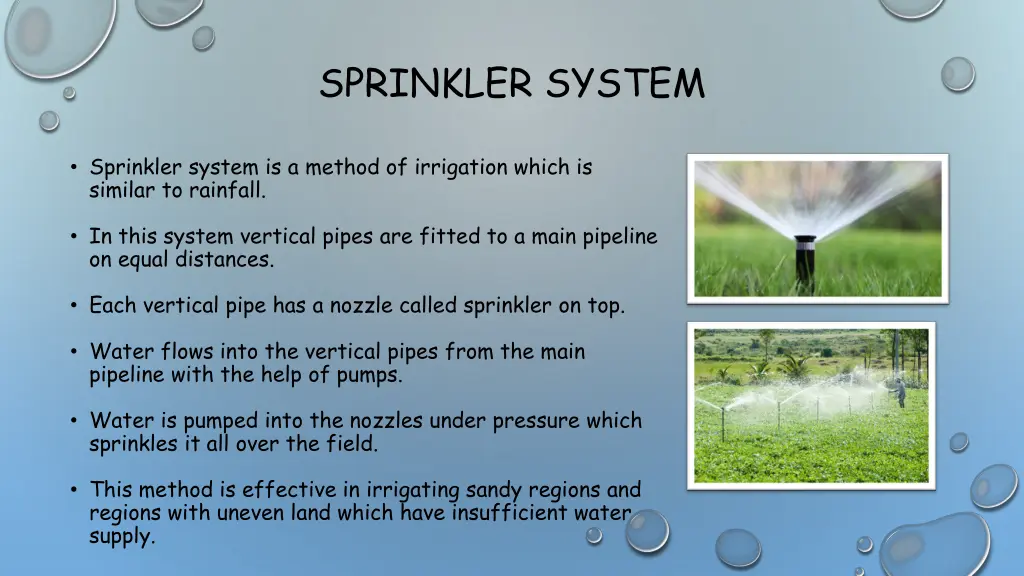 SPRINKLER SYSTEM

• Sprinkler system is a method of irrigation which is similar to rainfall.

• In this system vertical pipes are fitted to a main pipeline on equal distances.

• Each vertical pipe has a nozzle called sprinkler on top.

• Water flows into the vertical pipes from the main pipeline with the help of pumps.

• Water is pumped into the nozzles under pressure which sprinkles it all over the field.

• This method is effective in irrigating sandy regions and regions with uneven land which have insufficient water supply.